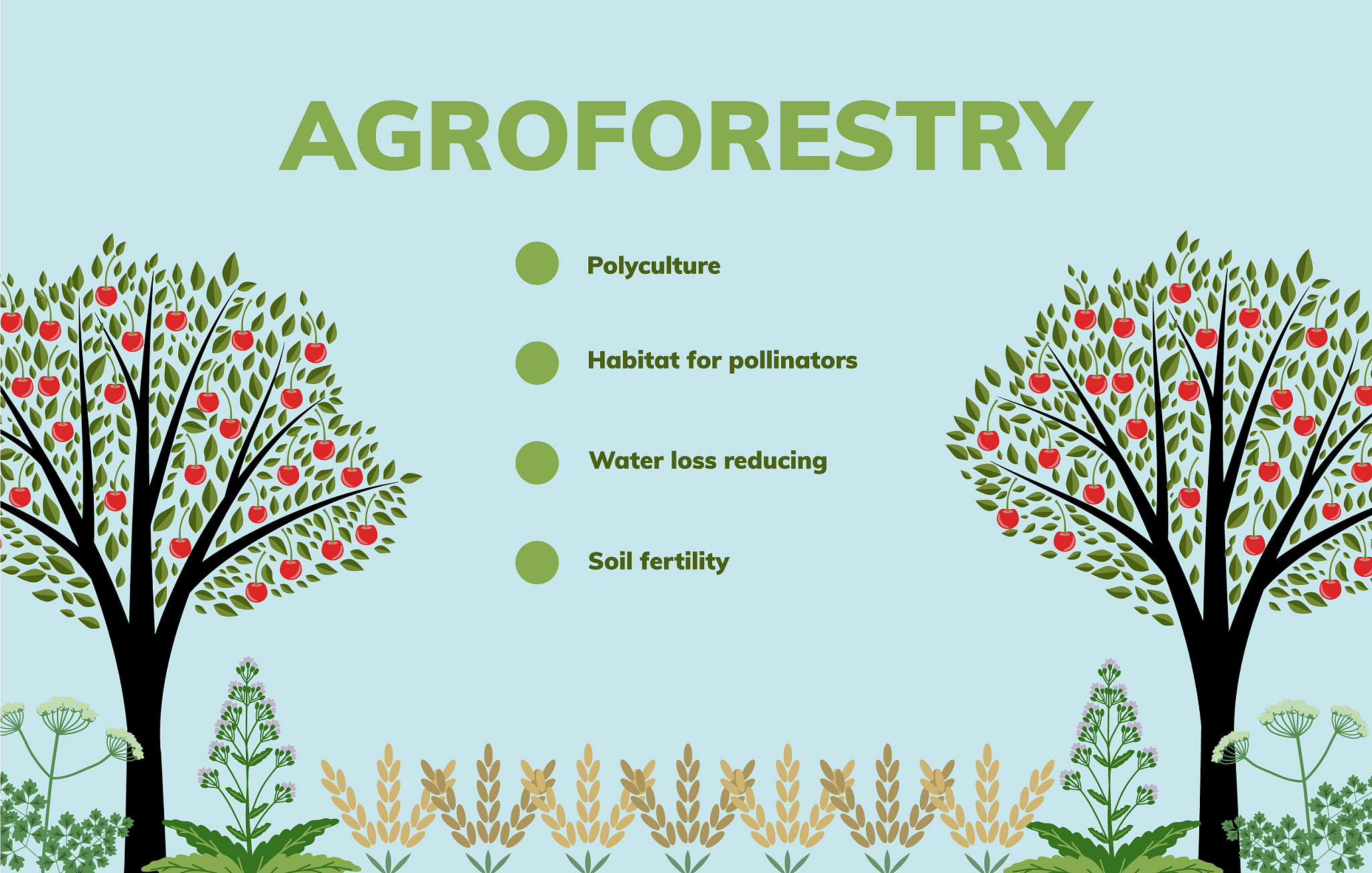 AGROFORESTRY

Polyculture

Habitat for pollinators

Water loss reducing

Soil fertility